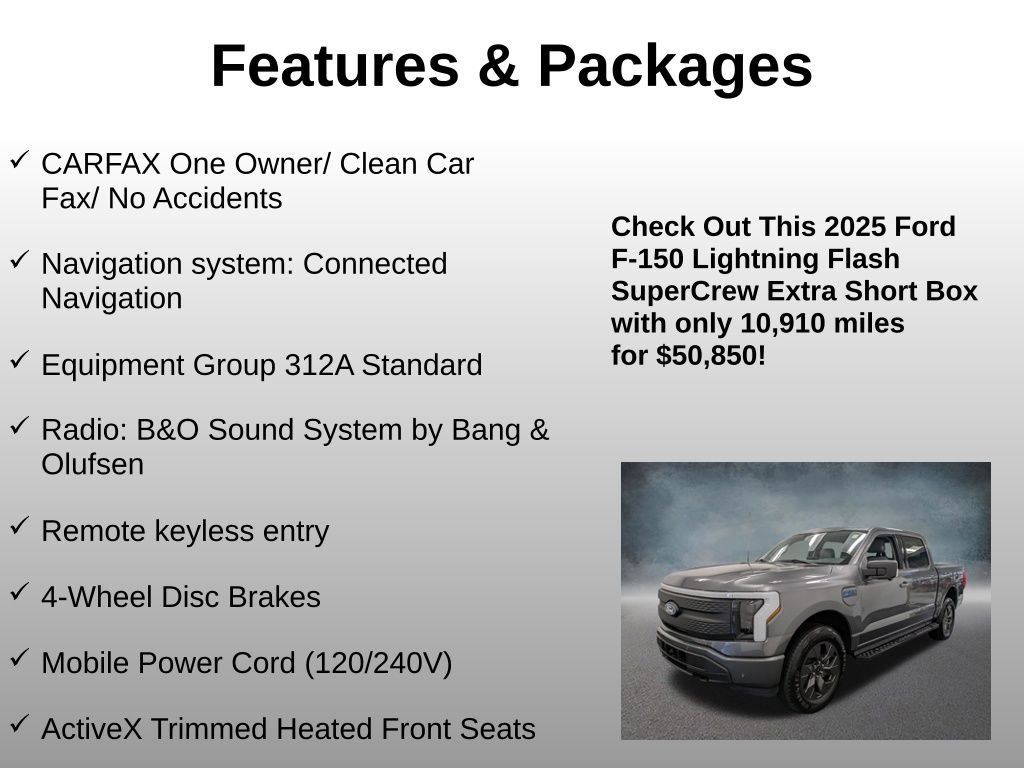 Features & Packages

✓ CARFAX One Owner/ Clean Car Fax/ No Accidents

✓ Navigation system: Connected Navigation

✓ Equipment Group 312A Standard

✓ Radio: B&O Sound System by Bang & Olufsen

✓ Remote keyless entry

✓ 4-Wheel Disc Brakes

✓ Mobile Power Cord (120/240V)

✓ ActiveX Trimmed Heated Front Seats

Check Out This 2025 Ford F-150 Lightning Flash SuperCrew Extra Short Box with only 10,910 miles for $50,850!